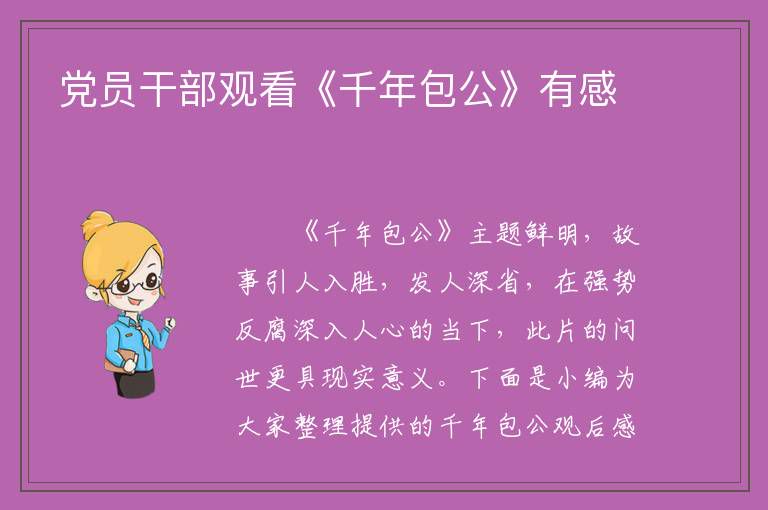 党员干部观看《千年包公》有感

《千年包公》主题鲜明，故事引人入胜，发人深省，在强势反腐深入人心的当下，此片的问世更具现实意义。下面是小编为大家整理提供的千年包公观后感